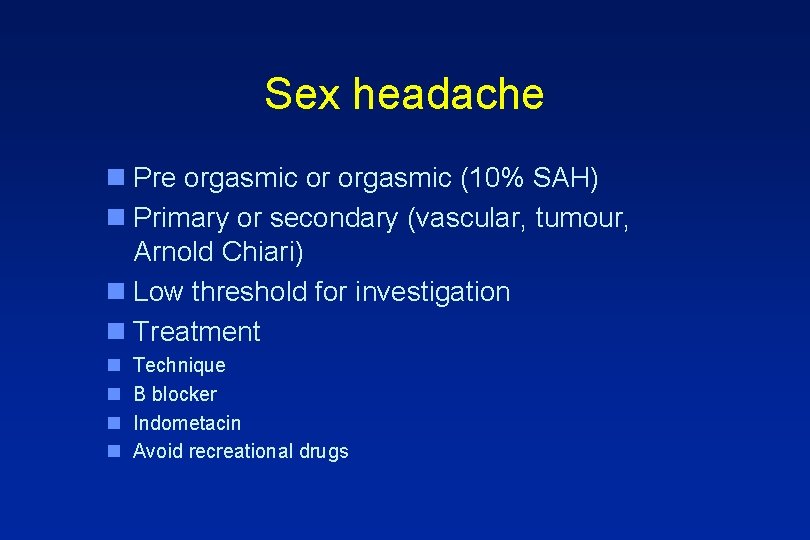 Sex headache

- Pre orgasmic or orgasmic (10% SAH)
- Primary or secondary (vascular, tumour, Arnold Chiari)
- Low threshold for investigation
- Treatment
- Technique
- B blocker
- Indometacin
- Avoid recreational drugs